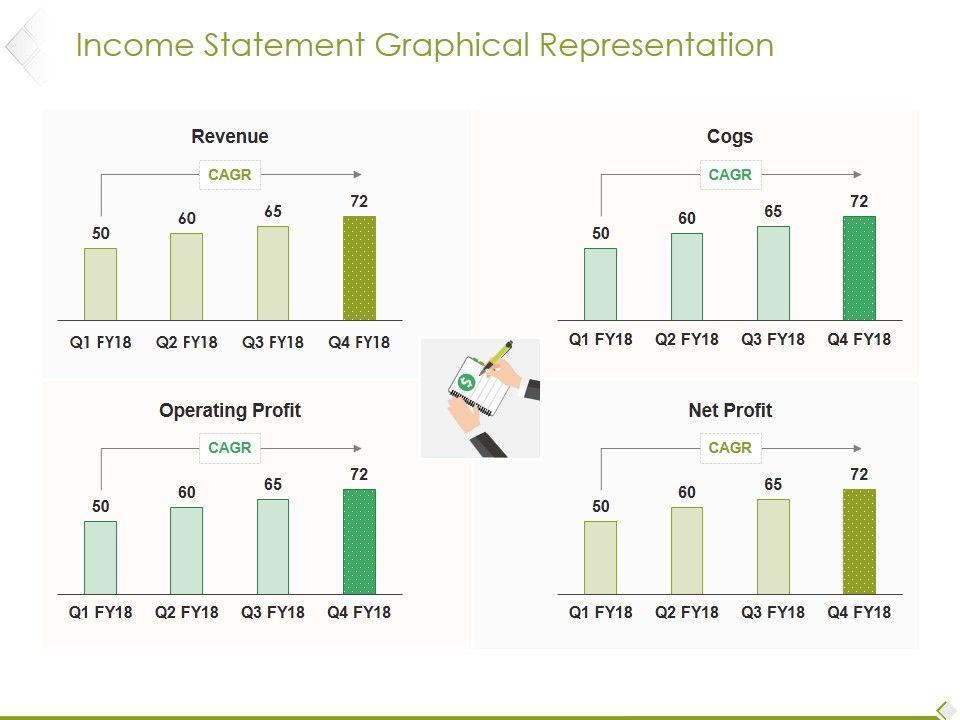 Income Statement Graphical Representation

Revenue

CAGR

50
60
65
72

Q1 FY18
Q2 FY18
Q3 FY18
Q4 FY18

Cogs

CAGR

50
60
65
72

Q1 FY18
Q2 FY18
Q3 FY18
Q4 FY18

Operating Profit

CAGR

50
60
65
72

Q1 FY18
Q2 FY18
Q3 FY18
Q4 FY18

Net Profit

CAGR

50
60
65
72

Q1 FY18
Q2 FY18
Q3 FY18
Q4 FY18